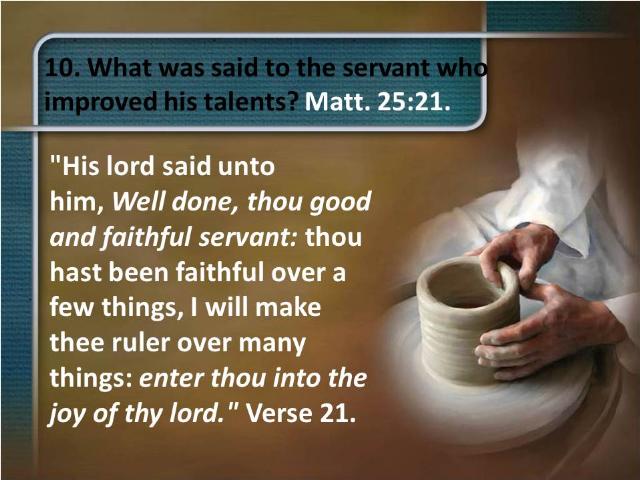 10. What was said to the servant who improved his talents? Matt. 25:21.

"His lord said unto him, Well done, thou good and faithful servant: thou hast been faithful over a few things, I will make thee ruler over many things: enter thou into the joy of thy lord." Verse 21.